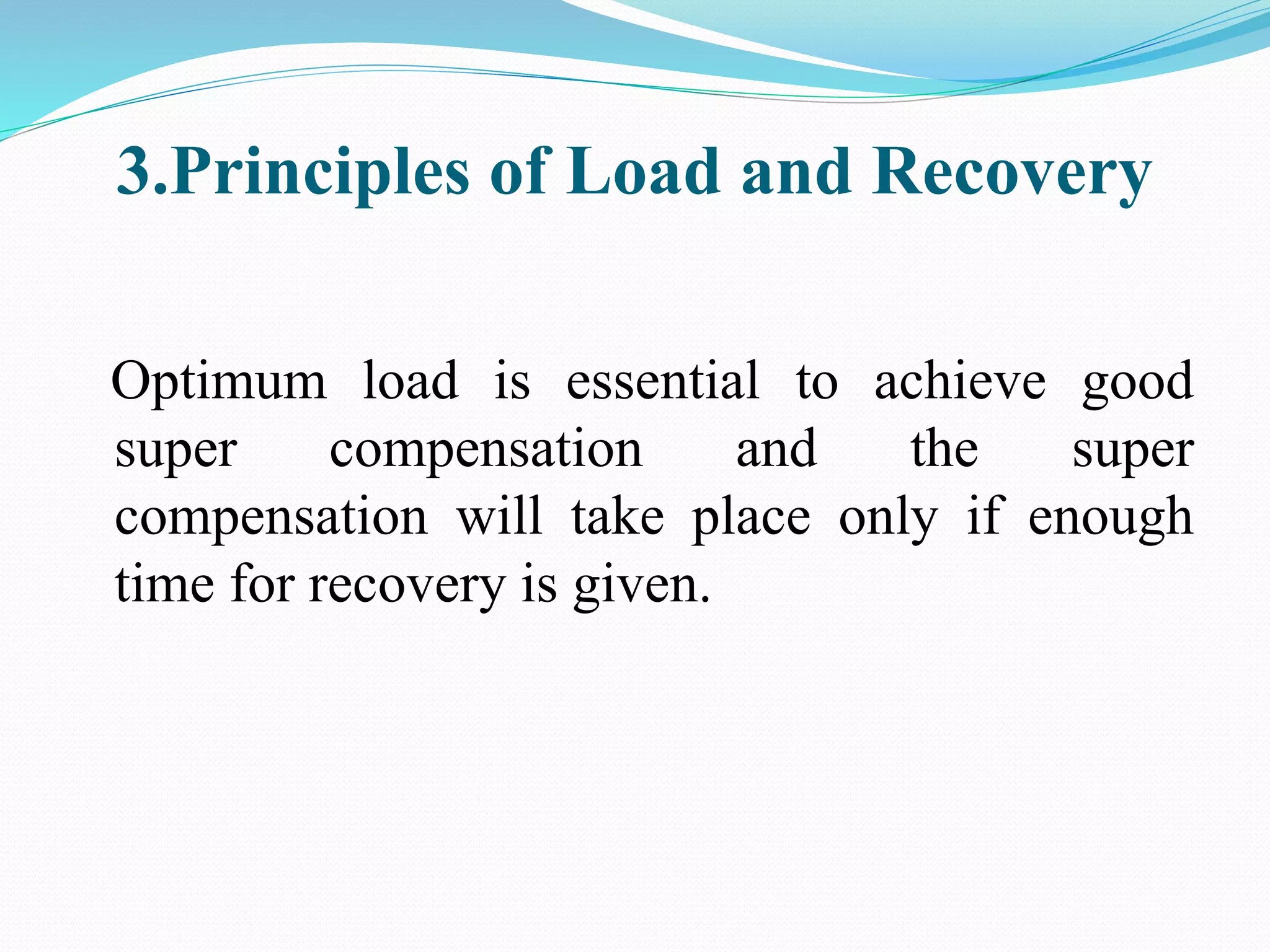 3.Principles of Load and Recovery

Optimum load is essential to achieve good super compensation and the super compensation will take place only if enough time for recovery is given.